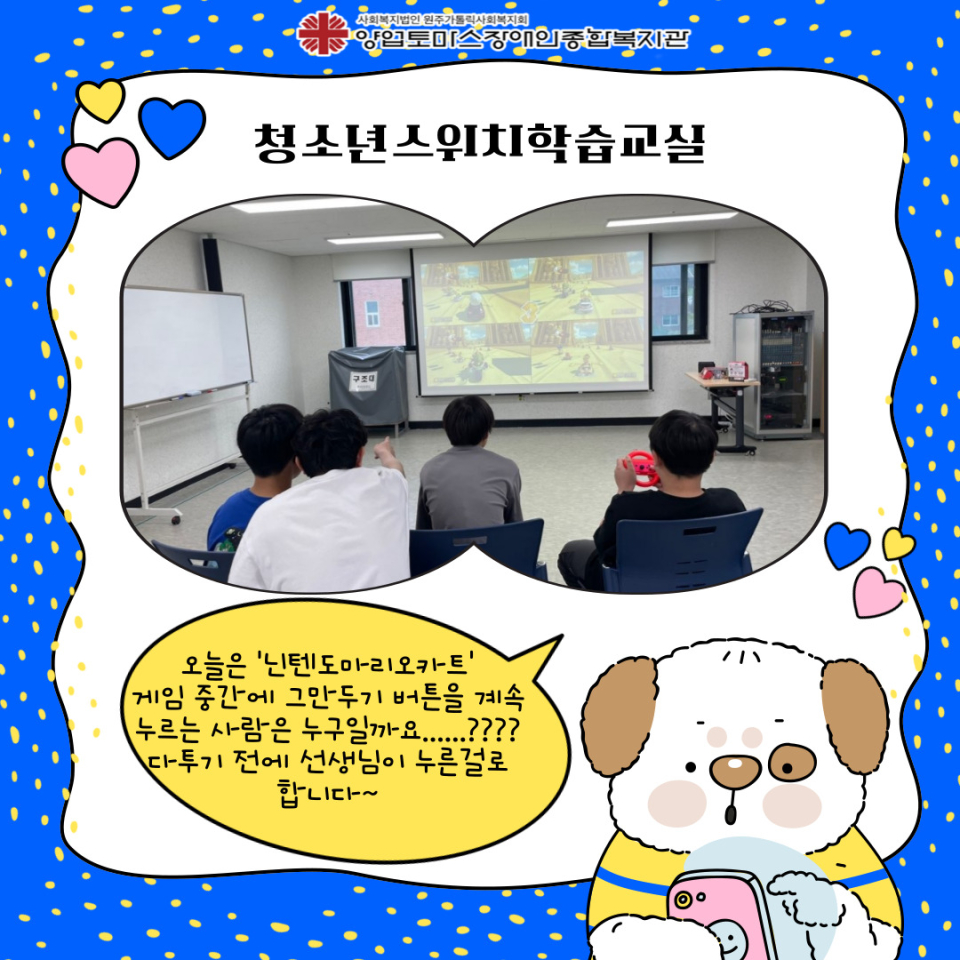 사회복지법인 원주가톨릭사회복지회
양업토마스장애인종합복지관

청소년스위치학습교실

구조대

오늘은 '닌텐도마리오카트' 게임 중간에 그만두기 버튼을 계속 누르는 사람은 누구일까요......????
다투기 전에 선생님이 누른걸로 합니다~